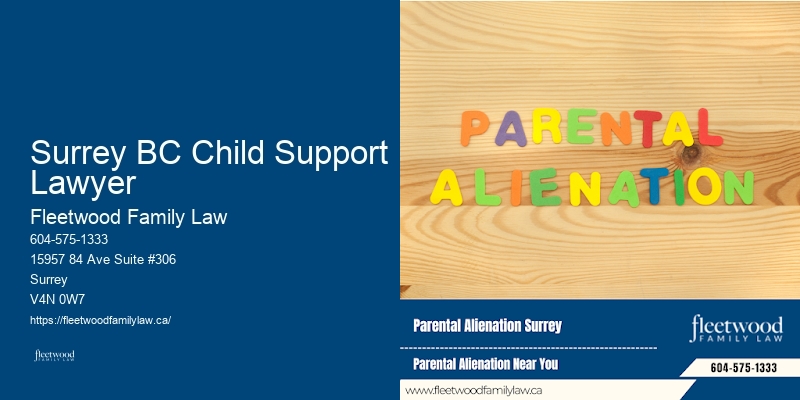 Surrey BC Child Support Lawyer

Fleetwood Family Law

604-575-1333

15957 84 Ave Suite #306

Surrey

V4N 0W7

https://fleetwoodfamilylaw.ca/

fleetwood FAMILY LAW

PARENTAL ALIENATION

Parental Alienation Surrey

Parental Alienation Near You

www.fleetwoodfamilylaw.ca

fleetwood FAMILY LAW

604-575-1333